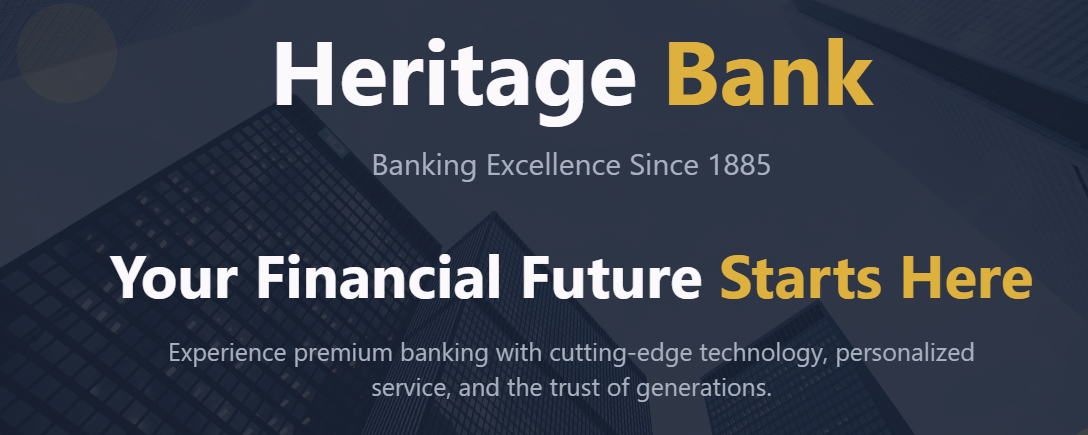 Heritage Bank

Banking Excellence Since 1885

Your Financial Future Starts Here

Experience premium banking with cutting-edge technology, personalized service, and the trust of generations.